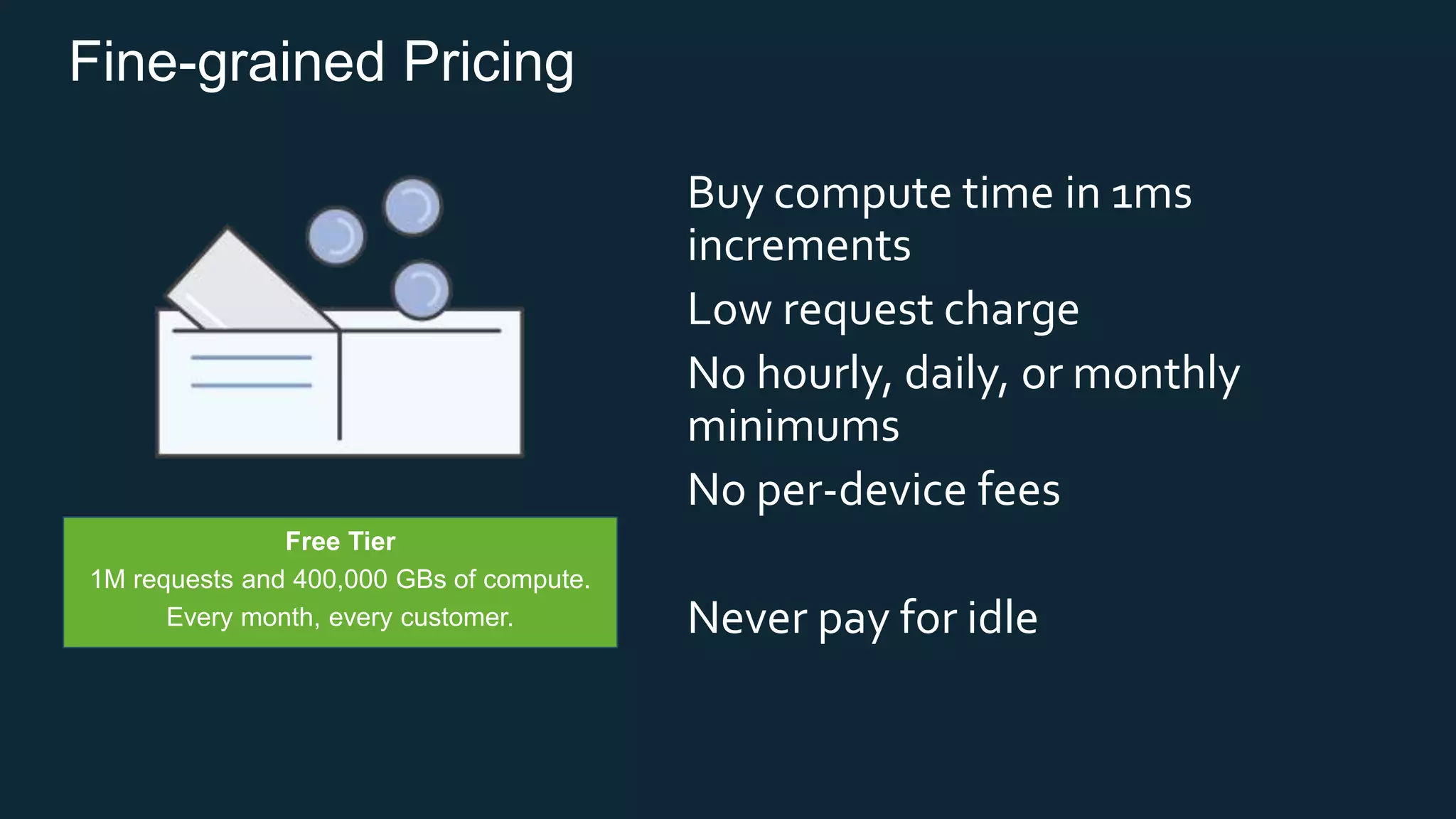 Fine-grained Pricing

Free Tier
1M requests and 400,000 GBs of compute.
Every month, every customer.

Buy compute time in 1ms increments

Low request charge

No hourly, daily, or monthly minimums

No per-device fees

Never pay for idle